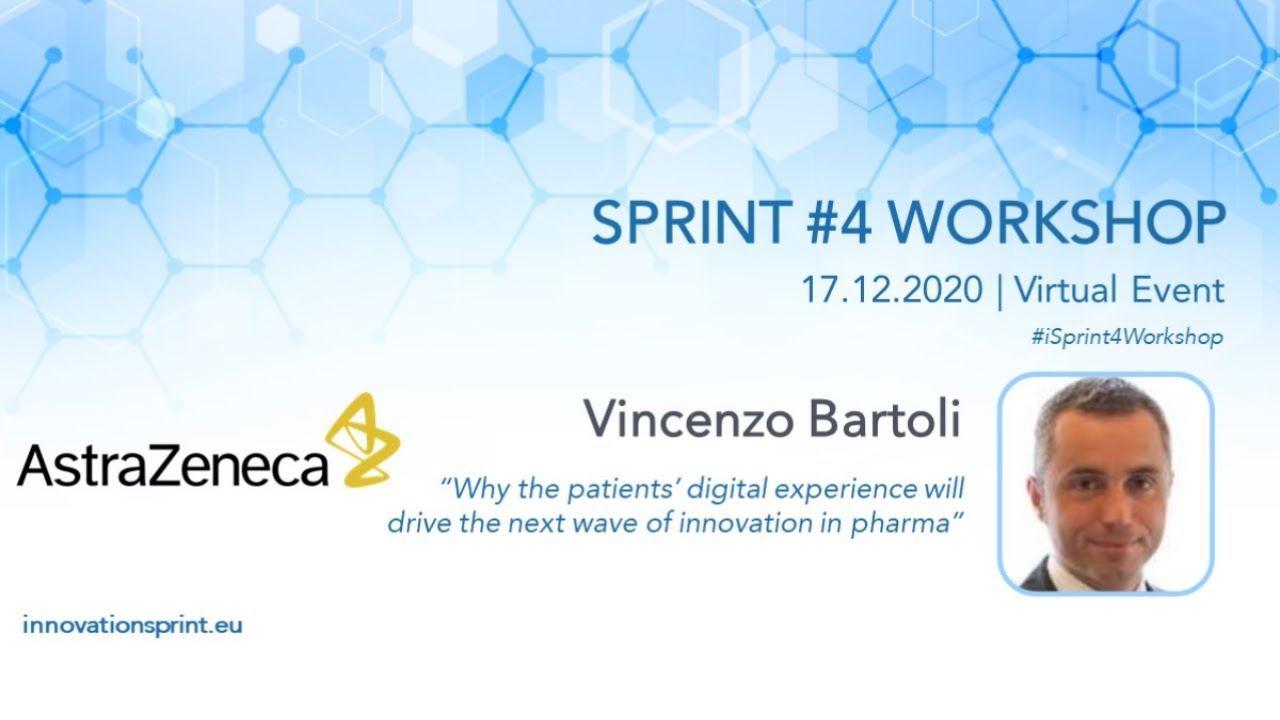 SPRINT #4 WORKSHOP

17.12.2020 | Virtual Event

#iSprint4Workshop

AstraZeneca

Vincenzo Bartoli

"Why the patients' digital experience will drive the next wave of innovation in pharma"

innovationsprint.eu